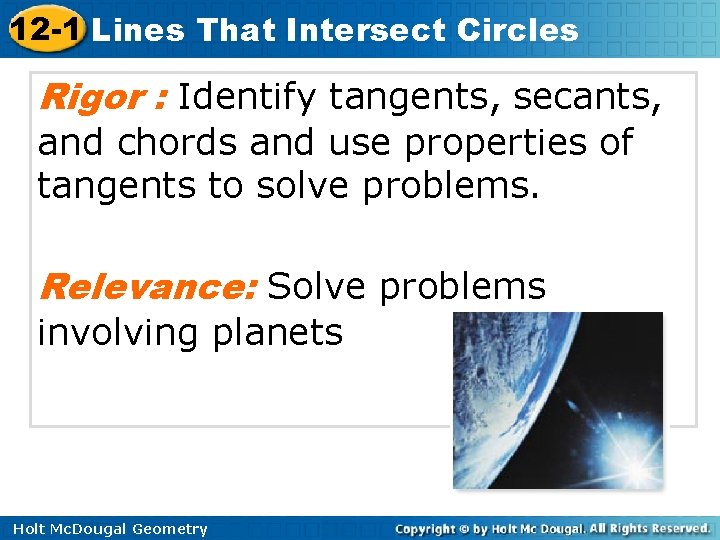 12-1 Lines That Intersect Circles

Rigor : Identify tangents, secants, and chords and use properties of tangents to solve problems.

Relevance: Solve problems involving planets

Holt McDougal Geometry

Copyright © by Holt Mc Dougal. All Rights Reserved.